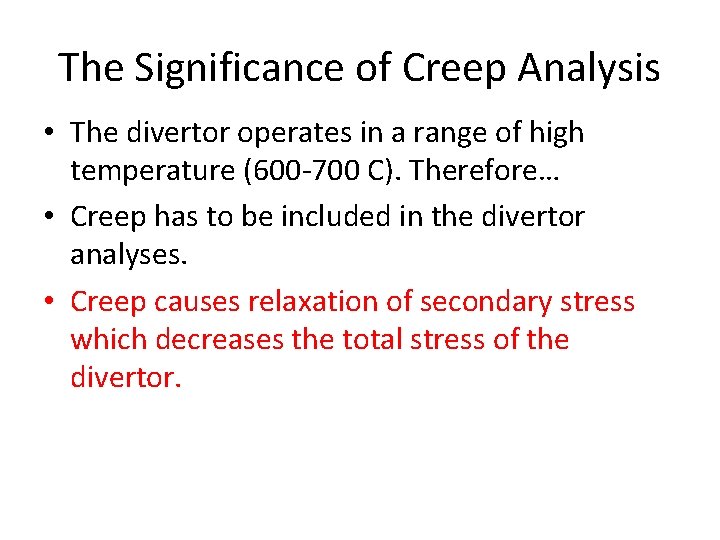 The Significance of Creep Analysis

• The divertor operates in a range of high temperature (600-700 C). Therefore…

• Creep has to be included in the divertor analyses.

• Creep causes relaxation of secondary stress which decreases the total stress of the divertor.